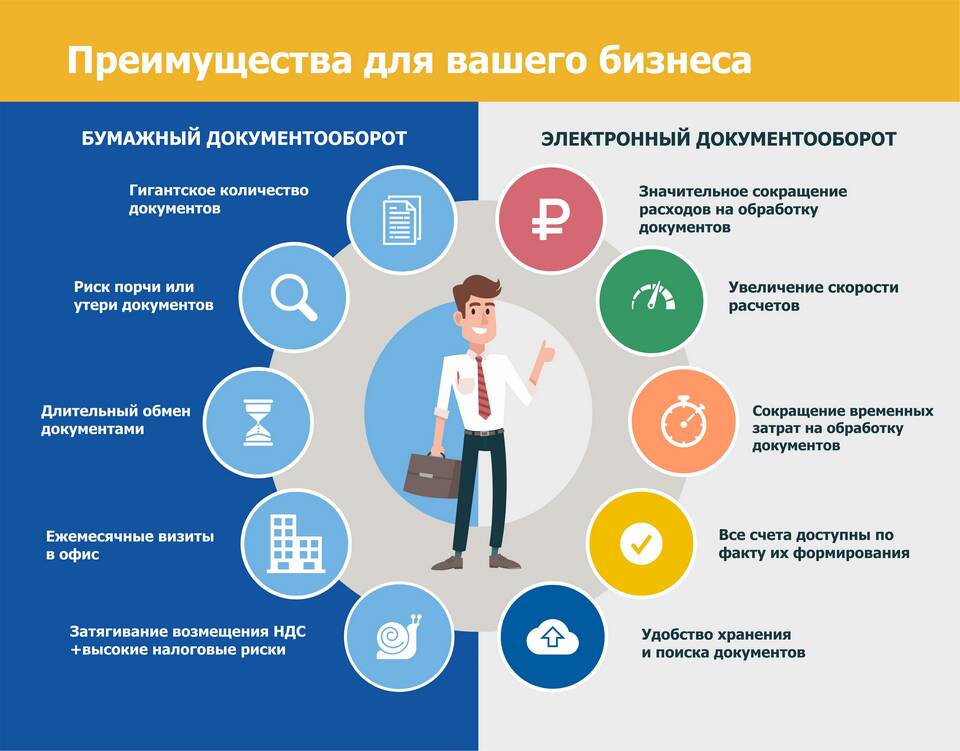 Преимущества для вашего бизнеса

БУМАЖНЫЙ ДОКУМЕНТООБОРОТ

Гигантское количество документов

Риск порчи или утери документов

Длительный обмен документами

Ежемесячные визиты в офис

Затягивание возмещения НДС +высокие налоговые риски

ЭЛЕКТРОННЫЙ ДОКУМЕНТООБОРОТ

Значительное сокращение расходов на обработку документов

Увеличение скорости расчетов

Сокращение временных затрат на обработку документов

Все счета доступны по факту их формирования

Удобство хранения и поиска документов